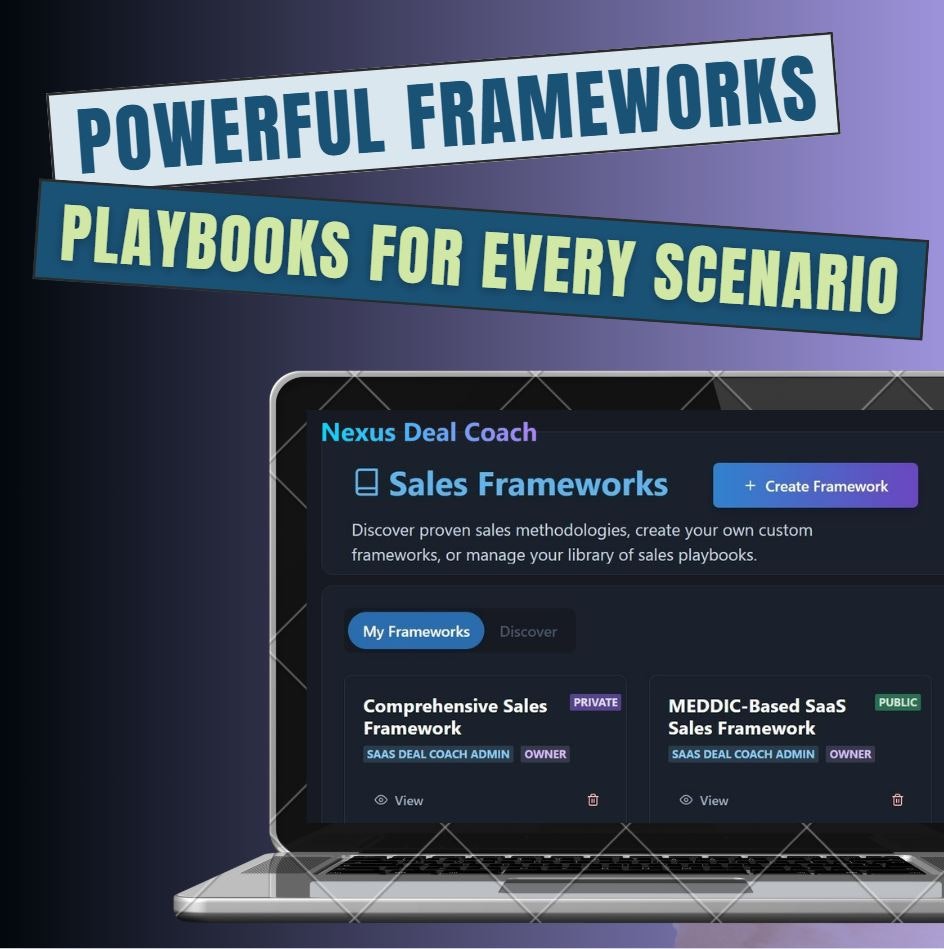 POWERFUL FRAMEWORKS

PLAYBOOKS FOR EVERY SCENARIO

Nexus Deal Coach

Sales Frameworks

+ Create Framework

Discover proven sales methodologies, create your own custom frameworks, or manage your library of sales playbooks.

My Frameworks Discover

Comprehensive Sales Framework
PRIVATE
SAAS DEAL COACH ADMIN OWNER
View

MEDDIC-Based SaaS Sales Framework
PUBLIC
SAAS DEAL COACH ADMIN OWNER
View